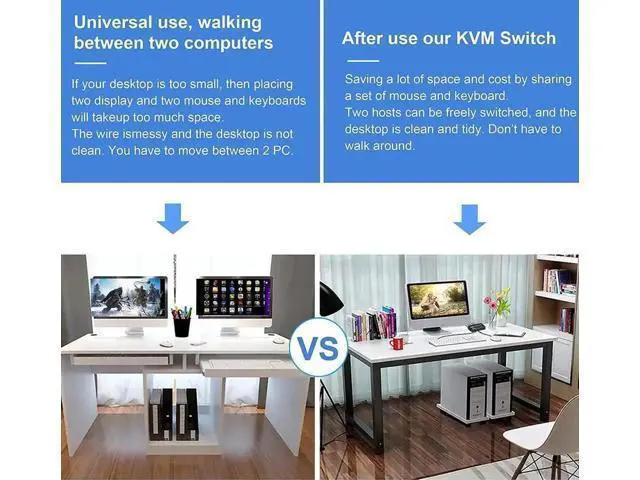 Universal use, walking between two computers

If your desktop is too small, then placing two display and two mouse and keyboards will takeup too much space.
The wire ismessy and the desktop is not clean. You have to move between 2 PC.

After use our KVM Switch

Saving a lot of space and cost by sharing a set of mouse and keyboard.
Two hosts can be freely switched, and the desktop is clean and tidy. Don't have to walk around.

VS